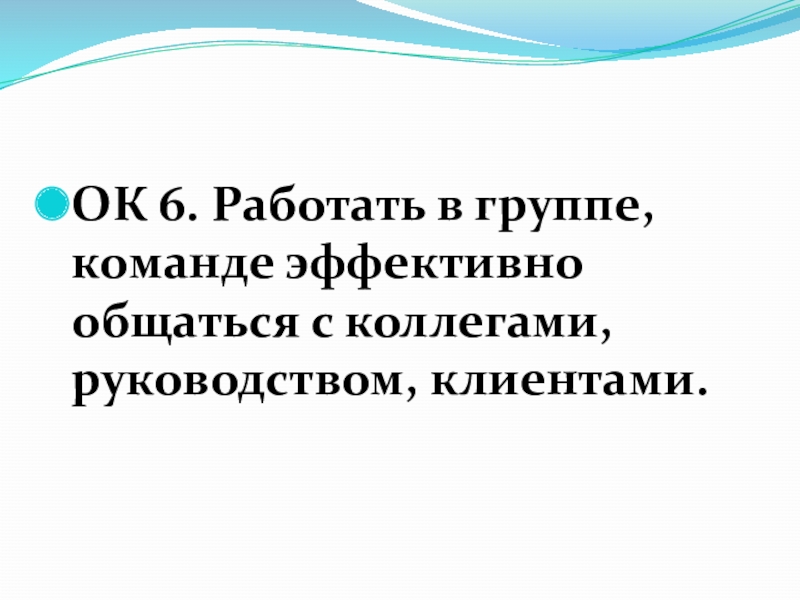 ОК 6. Работать в группе, команде эффективно общаться с коллегами, руководством, клиентами.